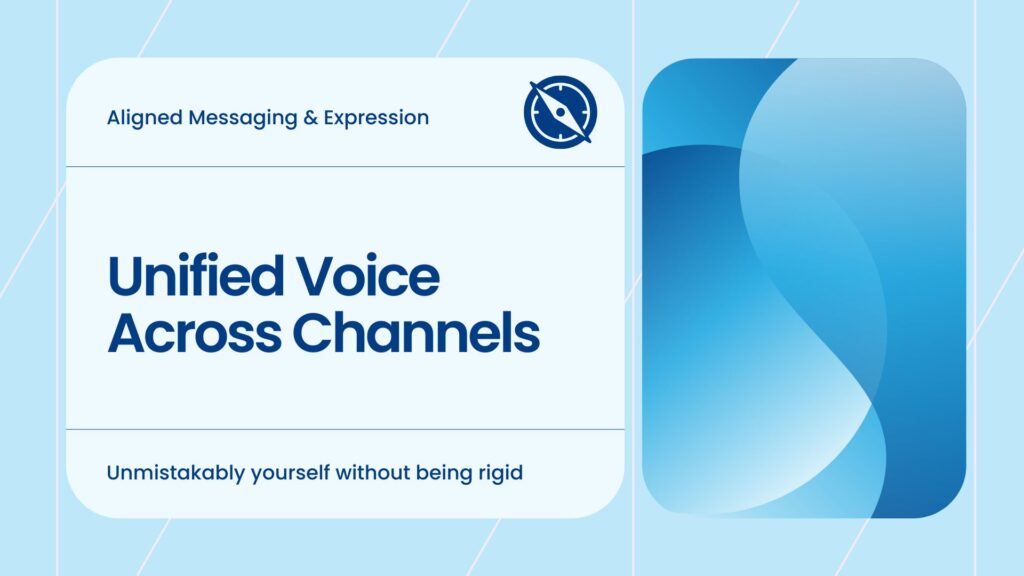 Aligned Messaging & Expression

Unified Voice Across Channels

Unmistakably yourself without being rigid